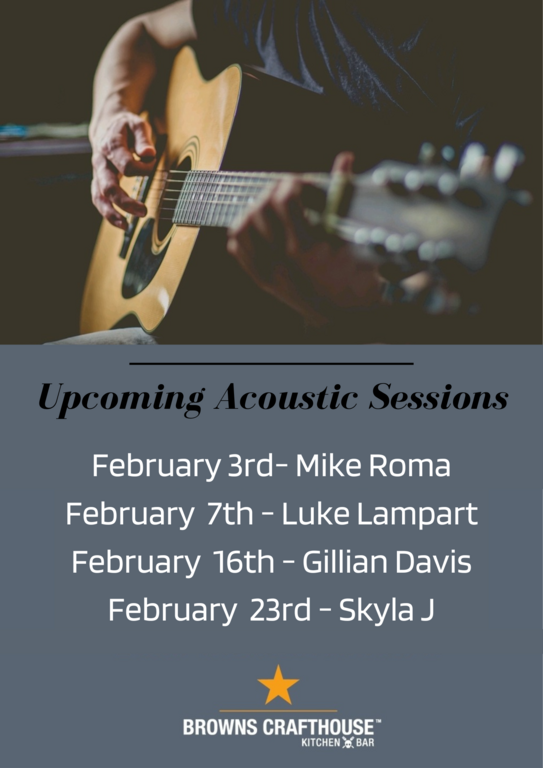 Upcoming Acoustic Sessions

February 3rd- Mike Roma
February 7th - Luke Lampart
February 16th - Gillian Davis
February 23rd - Skyla J

BROWNS CRAFTHOUSE™
KITCHEN BAR